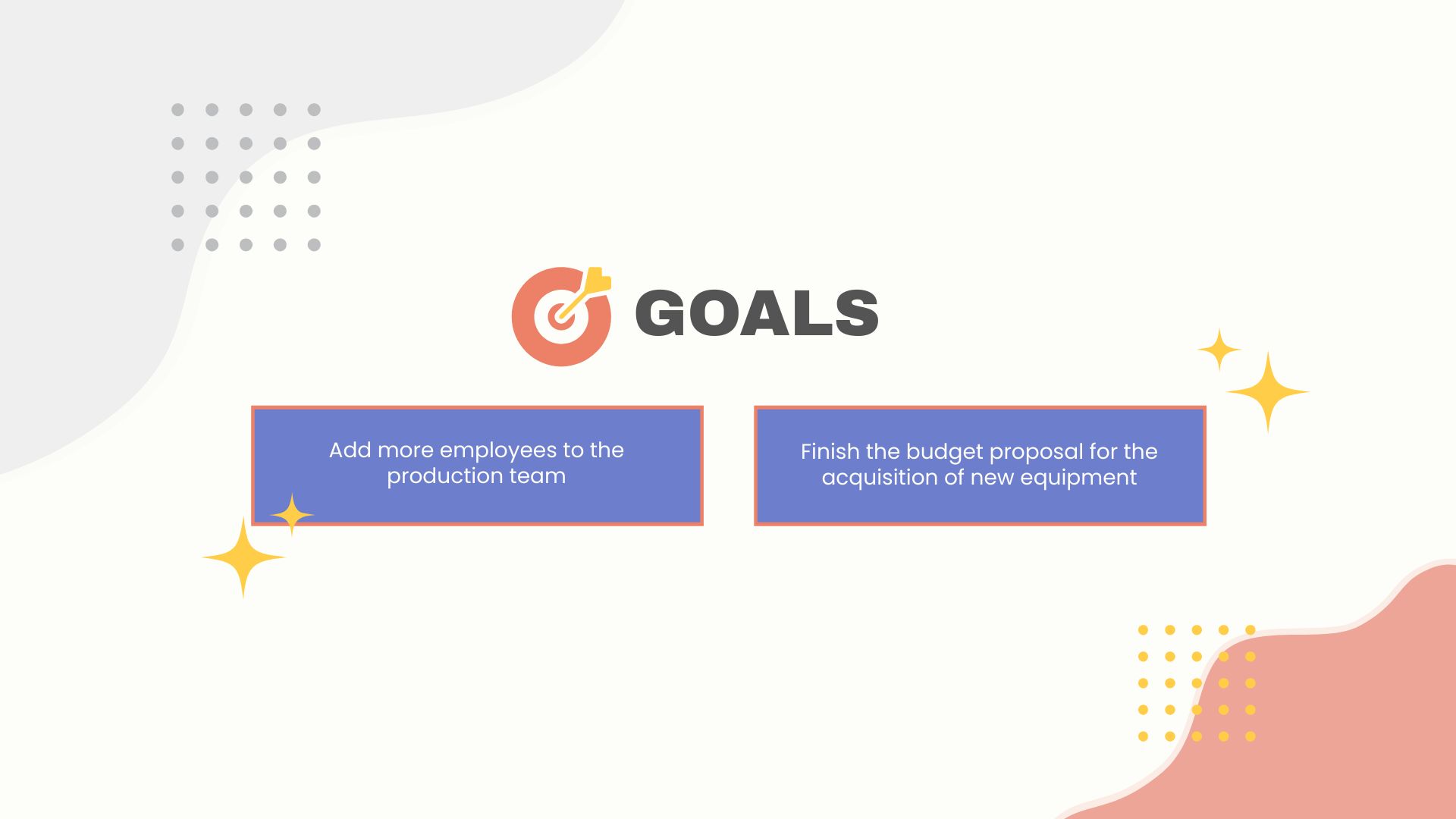 GOALS

Add more employees to the production team

Finish the budget proposal for the acquisition of new equipment